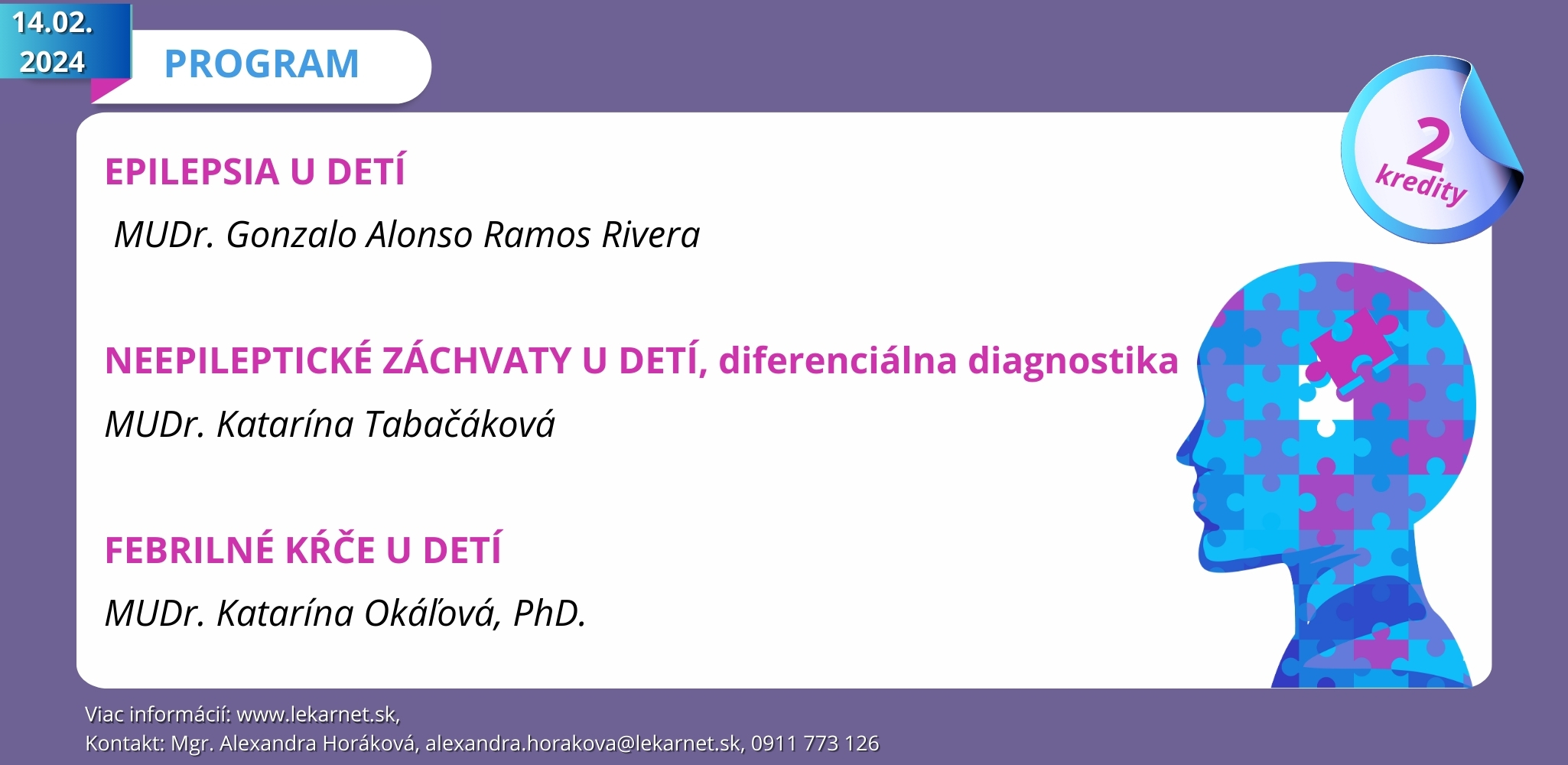 14.02.
2024

PROGRAM

2
kredity

EPILEPSIA U DETÍ

MUDr. Gonzalo Alonso Ramos Rivera

NEEPILEPTICKÉ ZÁCHVATY U DETÍ, diferenciálna diagnostika

MUDr. Katarína Tabačáková

FEBRILNÉ KŔČE U DETÍ

MUDr. Katarína Okáľová, PhD.

Viac informácií: www.lekarnet.sk,
Kontakt: Mgr. Alexandra Horáková, alexandra.horakova@lekarnet.sk, 0911 773 126